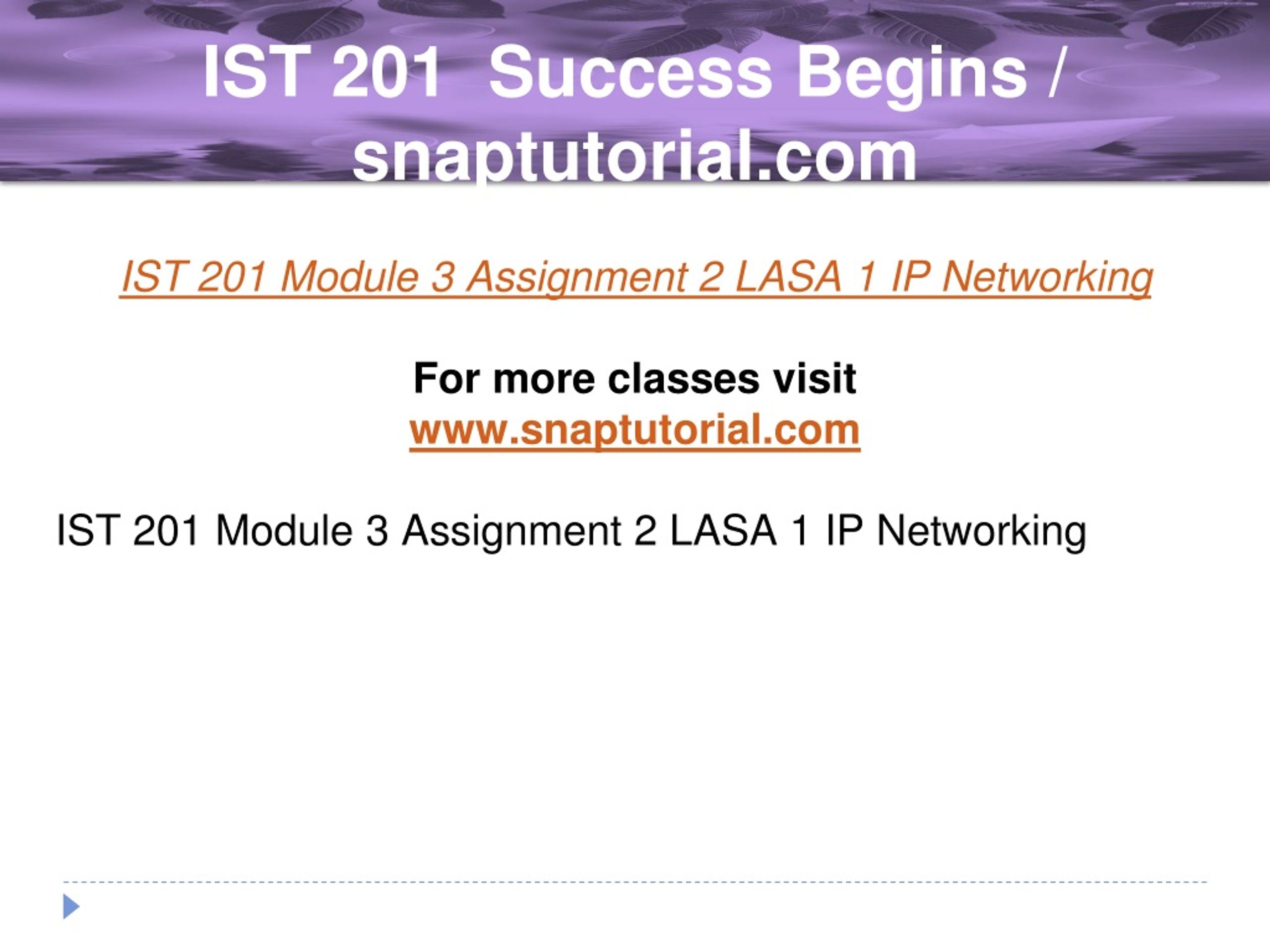 IST 201 Success Begins / snaptutorial.com

IST 201 Module 3 Assignment 2 LASA 1 IP Networking

For more classes visit
www.snaptutorial.com

IST 201 Module 3 Assignment 2 LASA 1 IP Networking